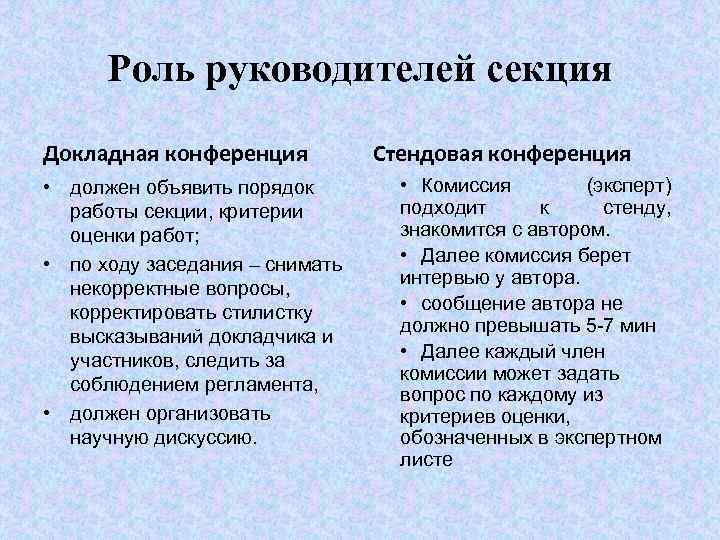 Роль руководителей секция

Докладная конференция

• должен объявить порядок работы секции, критерии оценки работ;

• по ходу заседания – снимать некорректные вопросы, корректировать стилистку высказываний докладчика и участников, следить за соблюдением регламента,

• должен организовать научную дискуссию.

Стендовая конференция

• Комиссия (эксперт) подходит к стенду, знакомится с автором.

• Далее комиссия берет интервью у автора.

• сообщение автора не должно превышать 5-7 мин

• Далее каждый член комиссии может задать вопрос по каждому из критериев оценки, обозначенных в экспертном листе